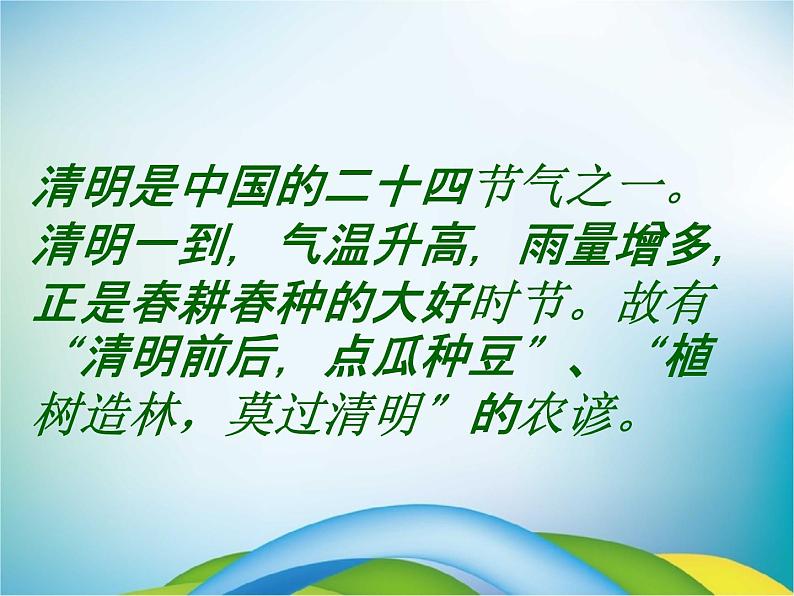 清明是中国的二十四节气之一。清明一到，气温升高，雨量增多，正是春耕春种的大好时节。故有“清明前后，点瓜种豆”、“植树造林，莫过清明”的农谚。